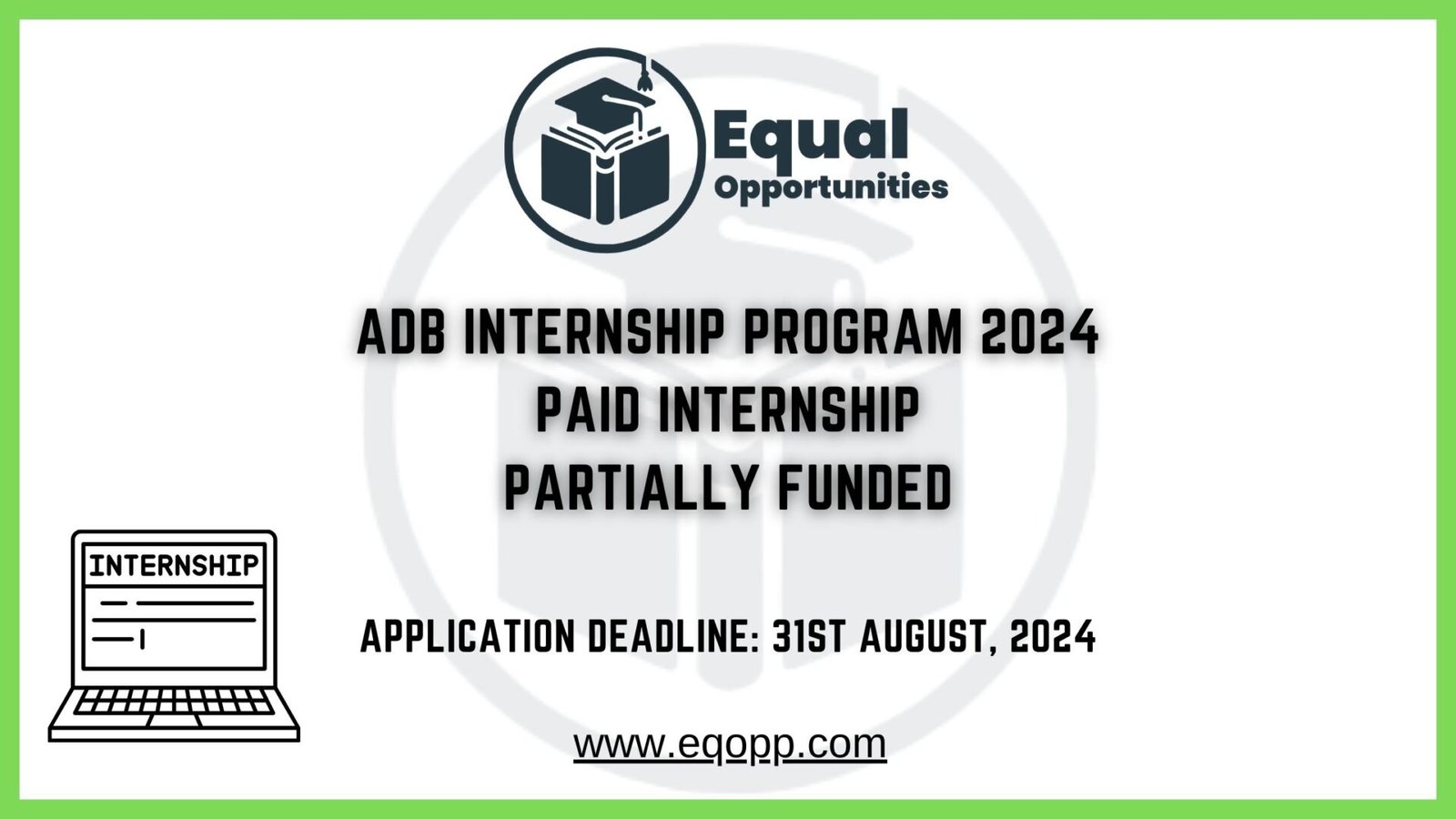 Equal
Opportunities

ADB INTERNSHIP PROGRAM 2024
PAID INTERNSHIP
PARTIALLY FUNDED

INTERNSHIP

APPLICATION DEADLINE: 31ST AUGUST, 2024

www.eqopp.com